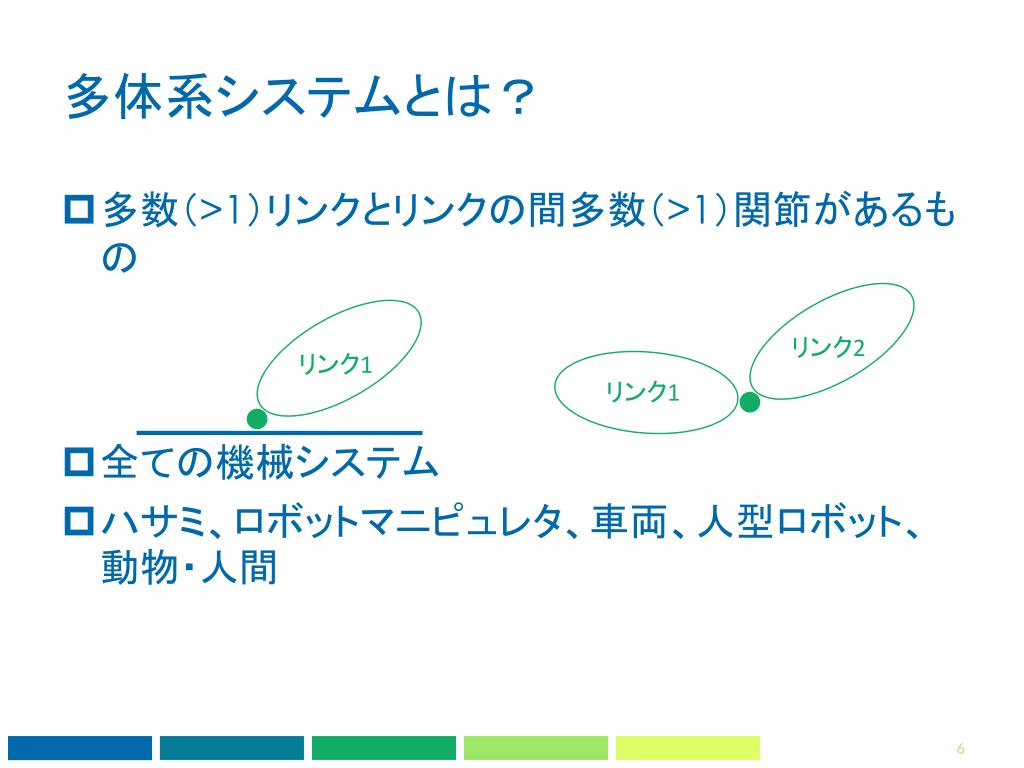 多体系システムとは？

多数（>1）リンクとリンクの間多数（>1）関節があるもの

リンク1

リンク1

リンク2

全ての機械システム

ハサミ、ロボットマニピュレタ、車両、人型ロボット、動物・人間

6